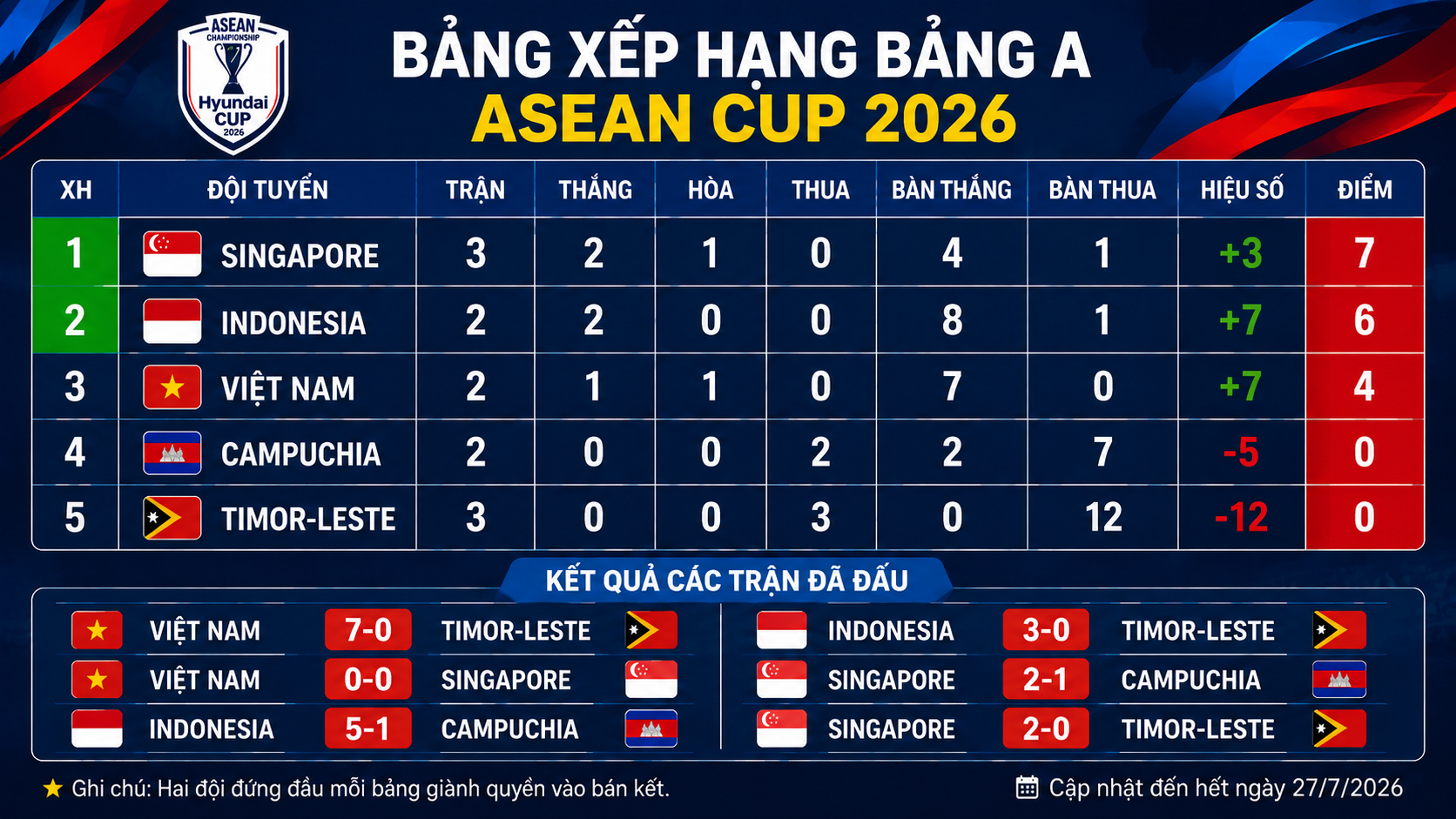 ASEAN CHAMPIONSHIP Hyundai CUP 2026

BẢNG XẾP HẠNG BẢNG A
ASEAN CUP 2026

| XH | ĐỘI TUYỂN | TRẬN | THẮNG | HÒA | THUA | BÀN THẮNG | BÀN THUA | HIỆU SỐ | ĐIỂM |
|---|---|---|---|---|---|---|---|---|---|
| 1 | SINGAPORE | 3 | 2 | 1 | 0 | 4 | 1 | +3 | 7 |
| 2 | INDONESIA | 2 | 2 | 0 | 0 | 8 | 1 | +7 | 6 |
| 3 | VIỆT NAM | 2 | 1 | 1 | 0 | 7 | 0 | +7 | 4 |
| 4 | CAMPUCHIA | 2 | 0 | 0 | 2 | 2 | 7 | -5 | 0 |
| 5 | TIMOR-LESTE | 3 | 0 | 0 | 3 | 0 | 12 | -12 | 0 |

KẾT QUẢ CÁC TRẬN ĐÃ ĐẤU

VIỆT NAM 7-0 TIMOR-LESTE
VIỆT NAM 0-0 SINGAPORE
INDONESIA 5-1 CAMPUCHIA

INDONESIA 3-0 TIMOR-LESTE
SINGAPORE 2-1 CAMPUCHIA
SINGAPORE 2-0 TIMOR-LESTE

★ Ghi chú: Hai đội đứng đầu mỗi bảng giành quyền vào bán kết.

Cập nhật đến hết ngày 27/7/2026